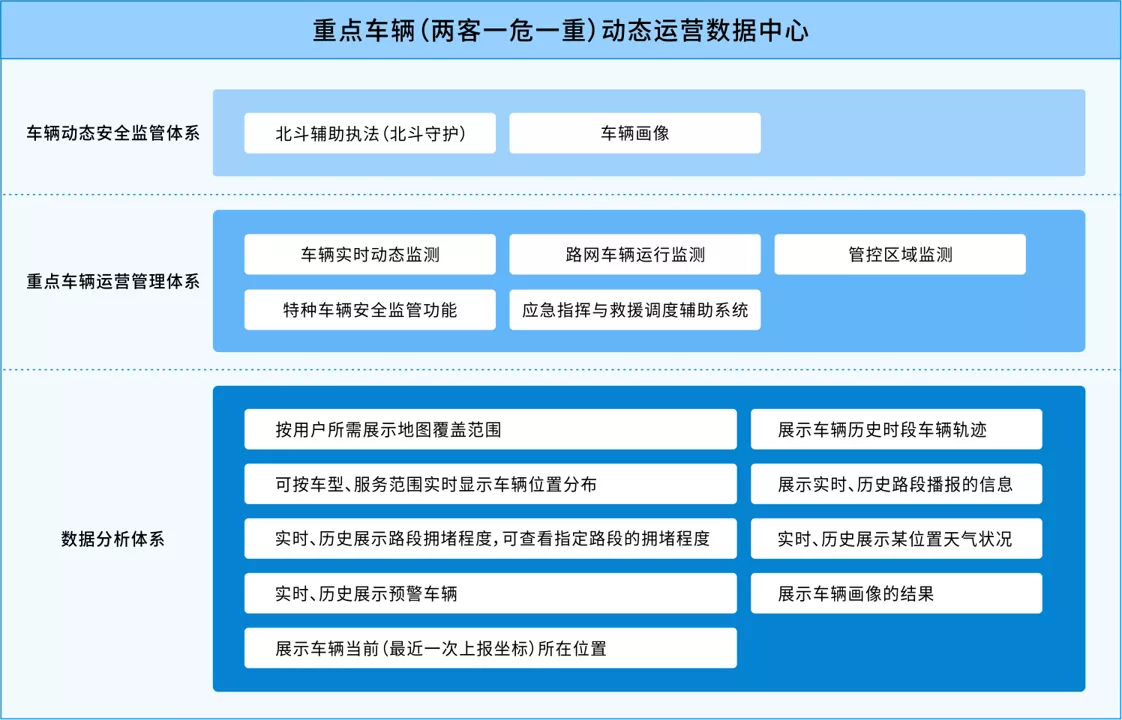 重点车辆(两客一危一重)动态运营数据中心

车辆动态安全监管体系

北斗辅助执法(北斗守护)

车辆画像

重点车辆运营管理体系

车辆实时动态监测

路网车辆运行监测

管控区域监测

特种车辆安全监管功能

应急指挥与救援调度辅助系统

数据分析体系

按用户所需展示地图覆盖范围

可按车型、服务范围实时显示车辆位置分布

实时、历史展示路段拥堵程度，可查看指定路段的拥堵程度

实时、历史展示预警车辆

展示车辆当前(最近一次上报坐标)所在位置

展示车辆历史时段车辆轨迹

展示实时、历史路段播报的信息

实时、历史展示某位置天气状况

展示车辆画像的结果